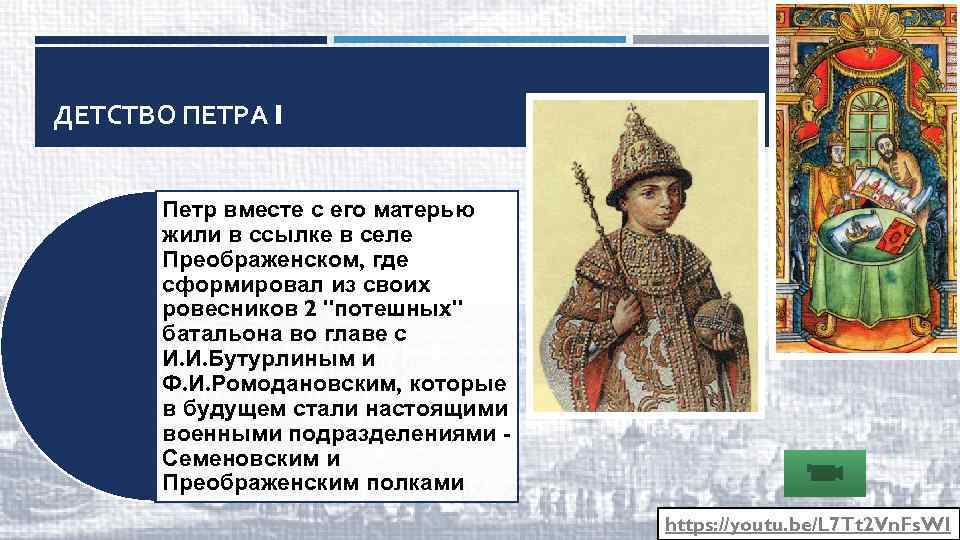 ДЕТСТВО ПЕТРА I

Петр вместе с его матерью жили в ссылке в селе Преображенском, где сформировал из своих ровесников 2 "потешных" батальона во главе с И.И.Бутурлиным и Ф.И.Ромодановским, которые в будущем стали настоящими военными подразделениями - Семеновским и Преображенским полками

https://youtu.be/L7Tt2VnFsWI